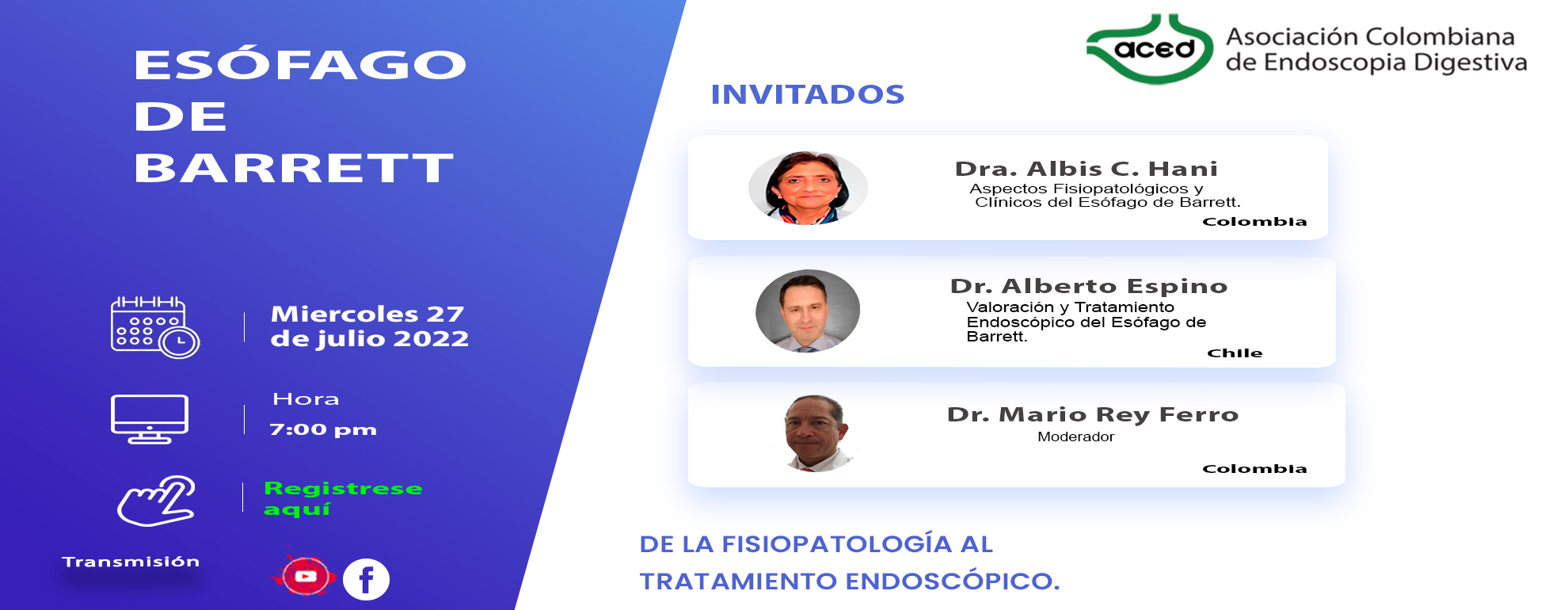 ESÓFAGO
DE
BARRETT

Miercoles 27
de julio 2022

Hora
7:00 pm

Registrese
aquí

Transmisión

aced
Asociación Colombiana
de Endoscopia Digestiva

INVITADOS

Dra. Albis C. Hani
Aspectos Fisiopatológicos y Clínicos del Esófago de Barrett.
Colombia

Dr. Alberto Espino
Valoración y Tratamiento Endoscópico del Esófago de Barrett.
Chile

Dr. Mario Rey Ferro
Moderador
Colombia

DE LA FISIOPATOLOGÍA AL
TRATAMIENTO ENDOSCÓPICO.